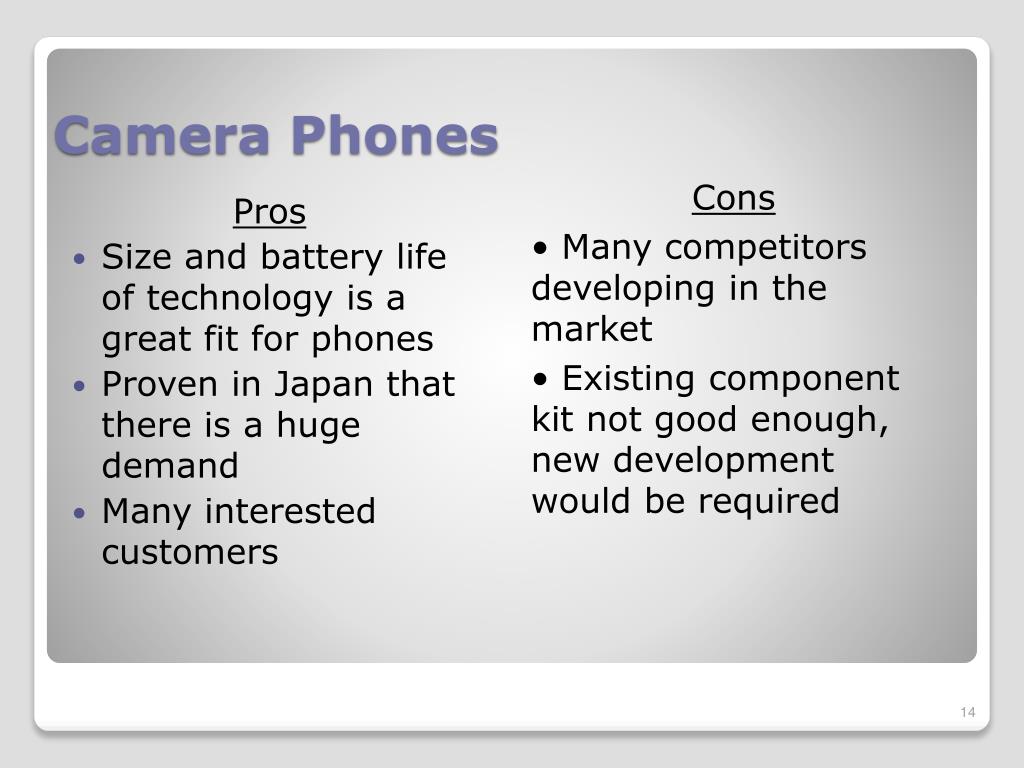 Camera Phones

Pros

• Size and battery life of technology is a great fit for phones
• Proven in Japan that there is a huge demand
• Many interested customers

Cons

• Many competitors developing in the market
• Existing component kit not good enough, new development would be required

14